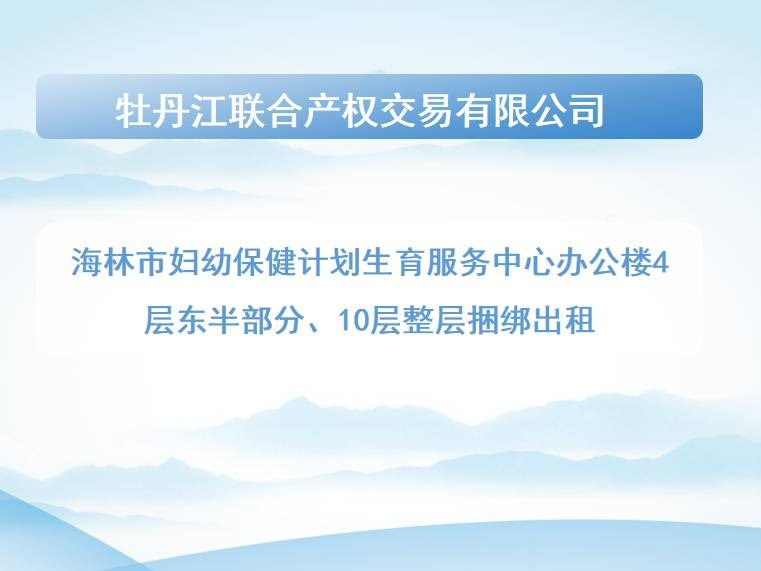 牡丹江联合产权交易有限公司

海林市妇幼保健计划生育服务中心办公楼4层东半部分、10层整层捆绑出租